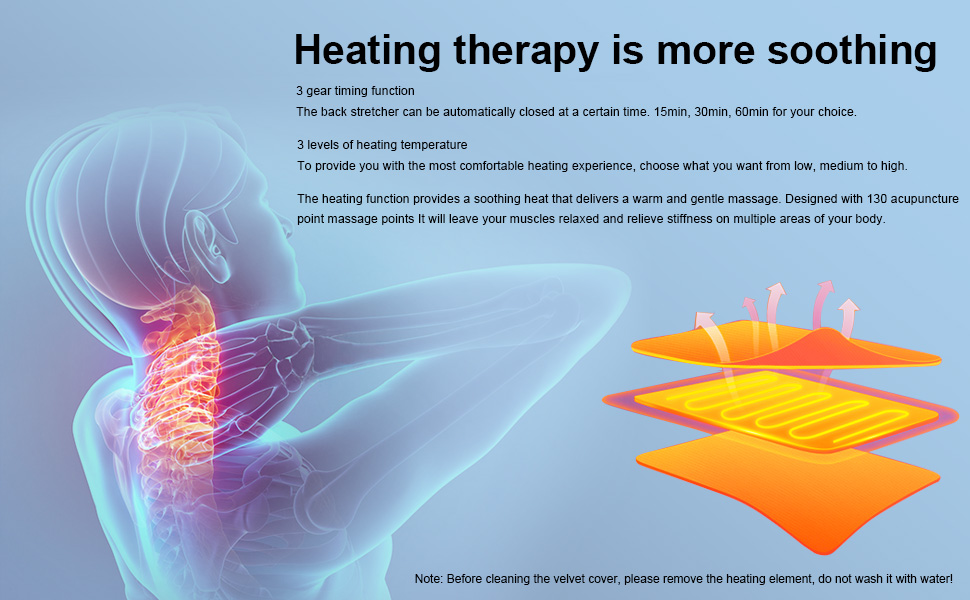 Heating therapy is more soothing

3 gear timing function
The back stretcher can be automatically closed at a certain time. 15min, 30min, 60min for your choice.

3 levels of heating temperature
To provide you with the most comfortable heating experience, choose what you want from low, medium to high.

The heating function provides a soothing heat that delivers a warm and gentle massage. Designed with 130 acupuncture point massage points It will leave your muscles relaxed and relieve stiffness on multiple areas of your body.

Note: Before cleaning the velvet cover, please remove the heating element, do not wash it with water!